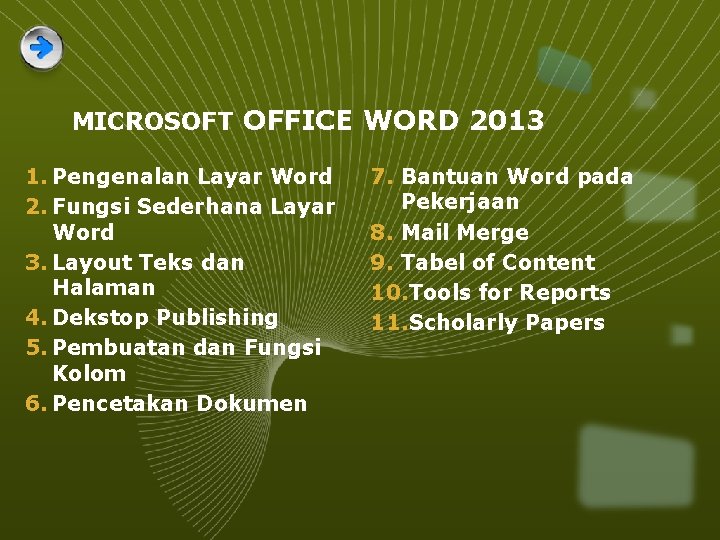 MICROSOFT OFFICE WORD 2013

1. Pengenalan Layar Word
2. Fungsi Sederhana Layar Word
3. Layout Teks dan Halaman
4. Dekstop Publishing
5. Pembuatan dan Fungsi Kolom
6. Pencetakan Dokumen

7. Bantuan Word pada Pekerjaan
8. Mail Merge
9. Tabel of Content
10. Tools for Reports
11. Scholarly Papers